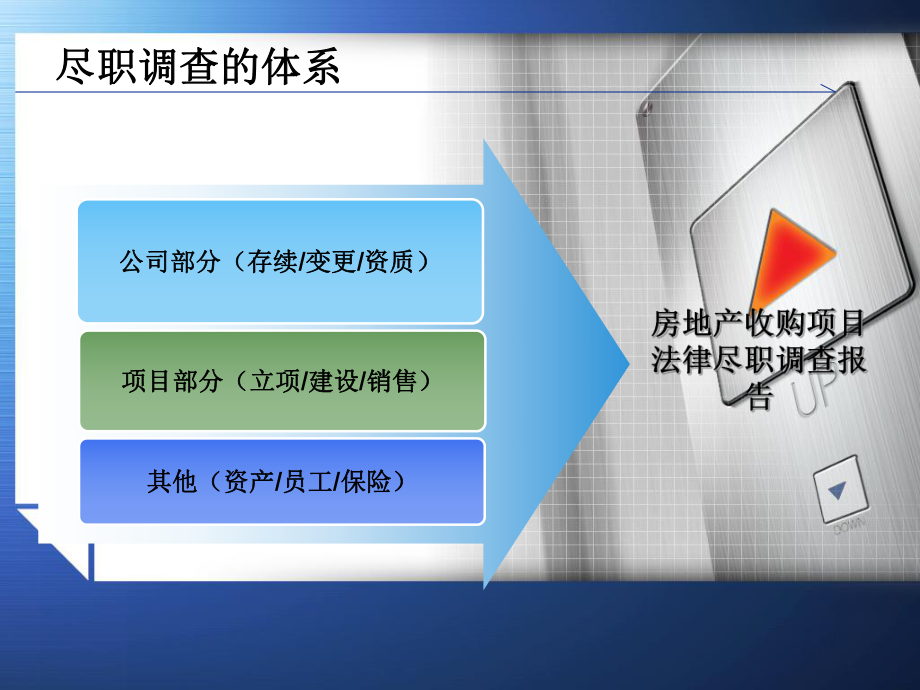 尽职调查的体系

公司部分（存续/变更/资质）

项目部分（立项/建设/销售）

其他（资产/员工/保险）

房地产收购项目法律尽职调查报告

UP

DOWN